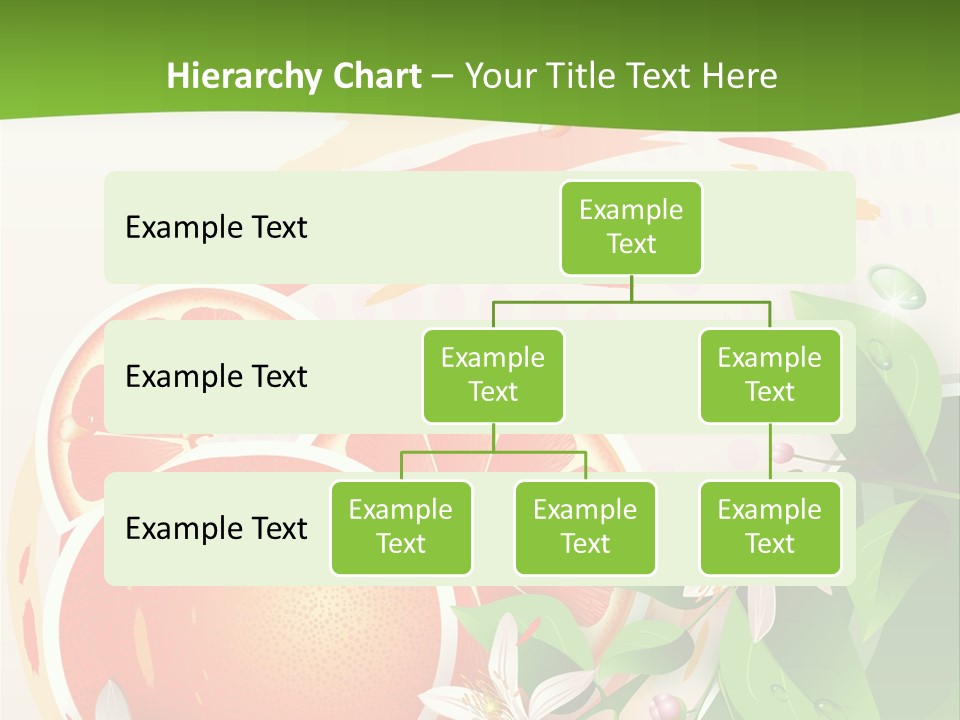 Hierarchy Chart – Your Title Text Here

Example Text

Example Text

Example Text

Example Text

Example Text

Example Text

Example Text

Example Text

Example Text